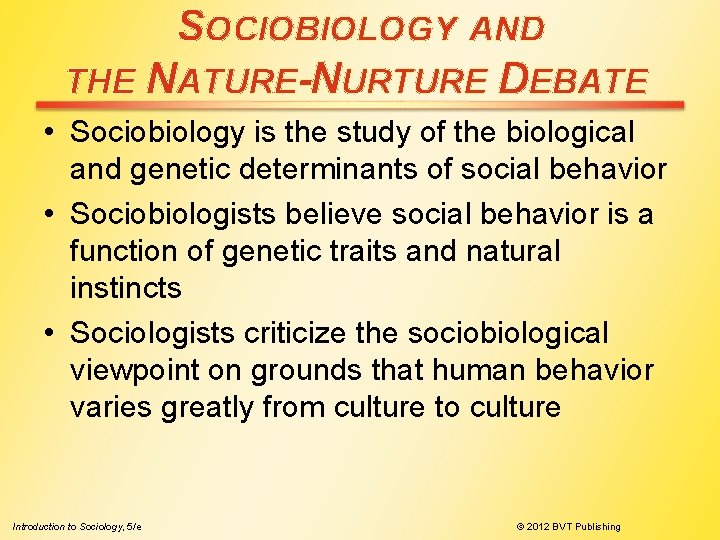 SOCIOBIOLOGY AND THE NATURE-NURTURE DEBATE

• Sociobiology is the study of the biological and genetic determinants of social behavior

• Sociobiologists believe social behavior is a function of genetic traits and natural instincts

• Sociologists criticize the sociobiological viewpoint on grounds that human behavior varies greatly from culture to culture

Introduction to Sociology, 5/e

© 2012 BVT Publishing